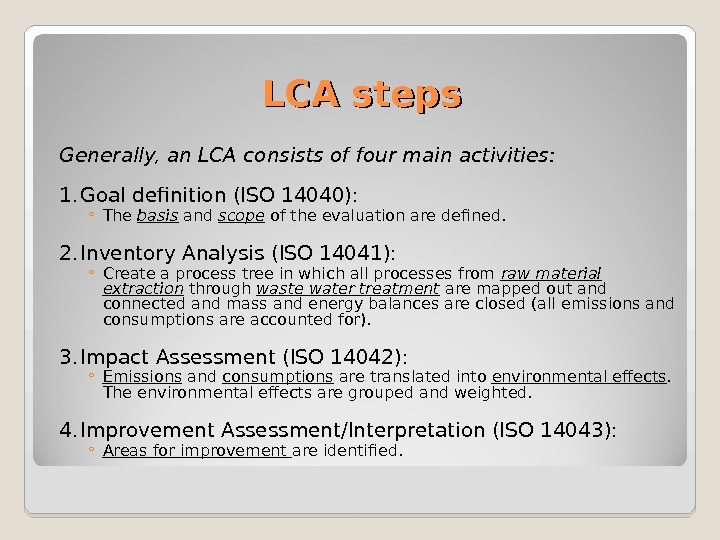 LCA steps

Generally, an LCA consists of four main activities:

1. Goal definition (ISO 14040):
◦ The basis and scope of the evaluation are defined.

2. Inventory Analysis (ISO 14041):
◦ Create a process tree in which all processes from raw material extraction through waste water treatment are mapped out and connected and mass and energy balances are closed (all emissions and consumptions are accounted for).

3. Impact Assessment (ISO 14042):
◦ Emissions and consumptions are translated into environmental effects. The environmental effects are grouped and weighted.

4. Improvement Assessment/Interpretation (ISO 14043):
◦ Areas for improvement are identified.